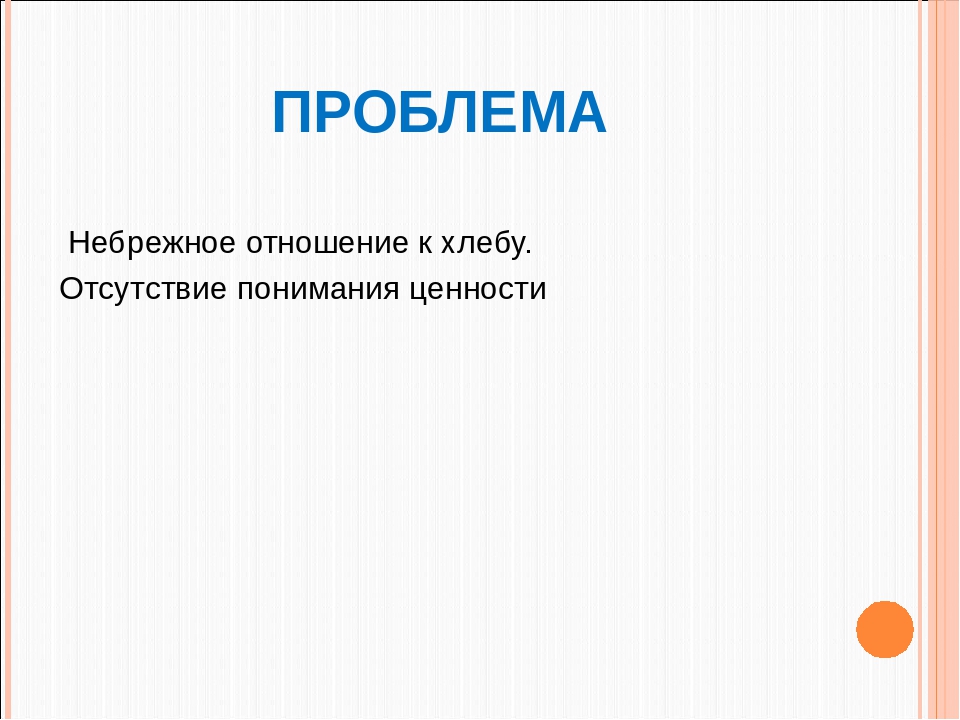 ПРОБЛЕМА

Небрежное отношение к хлебу.
Отсутствие понимания ценности